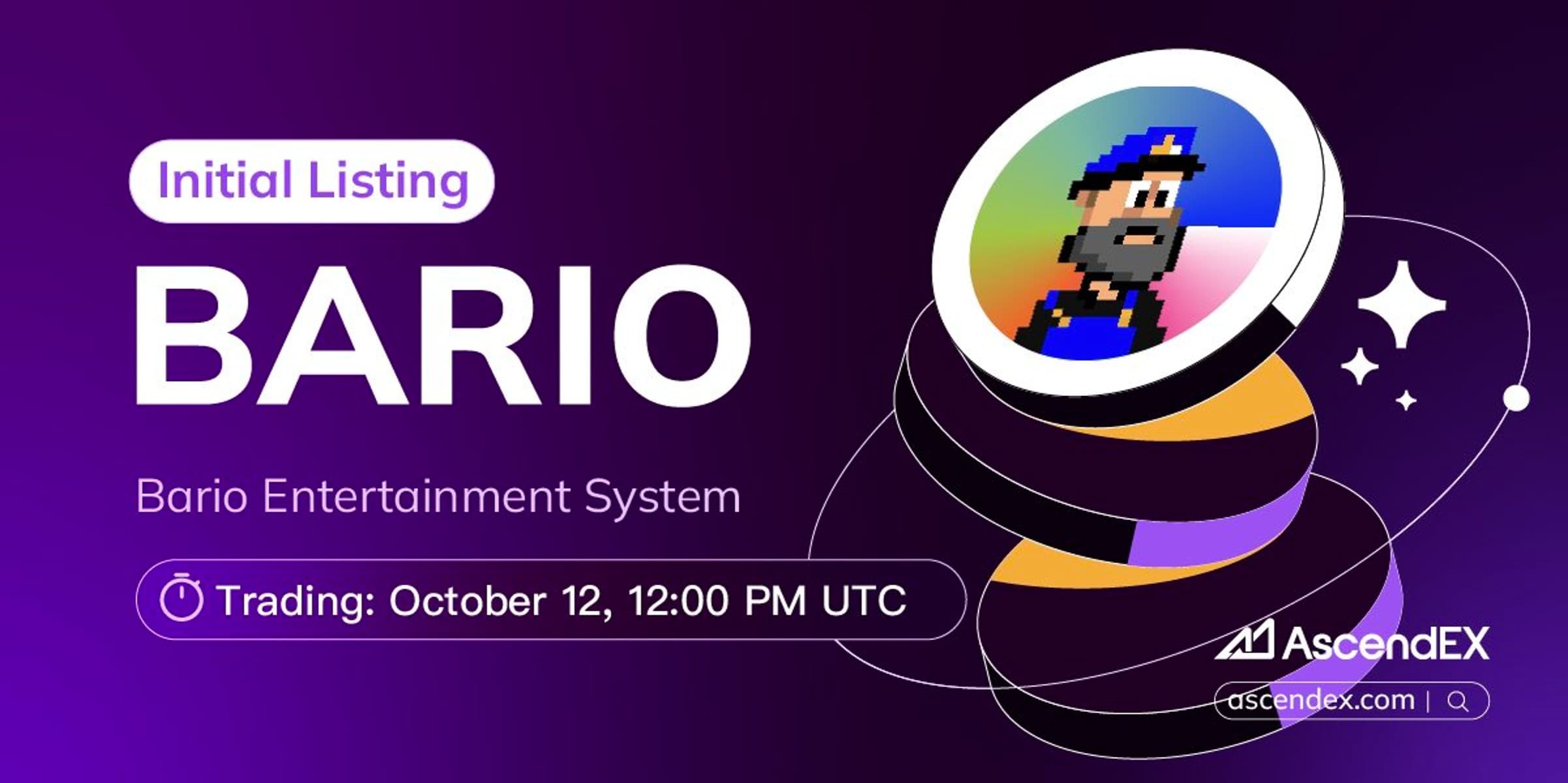 Initial Listing

BARIO

Bario Entertainment System

Trading: October 12, 12:00 PM UTC

AscendEX

ascendex.com |